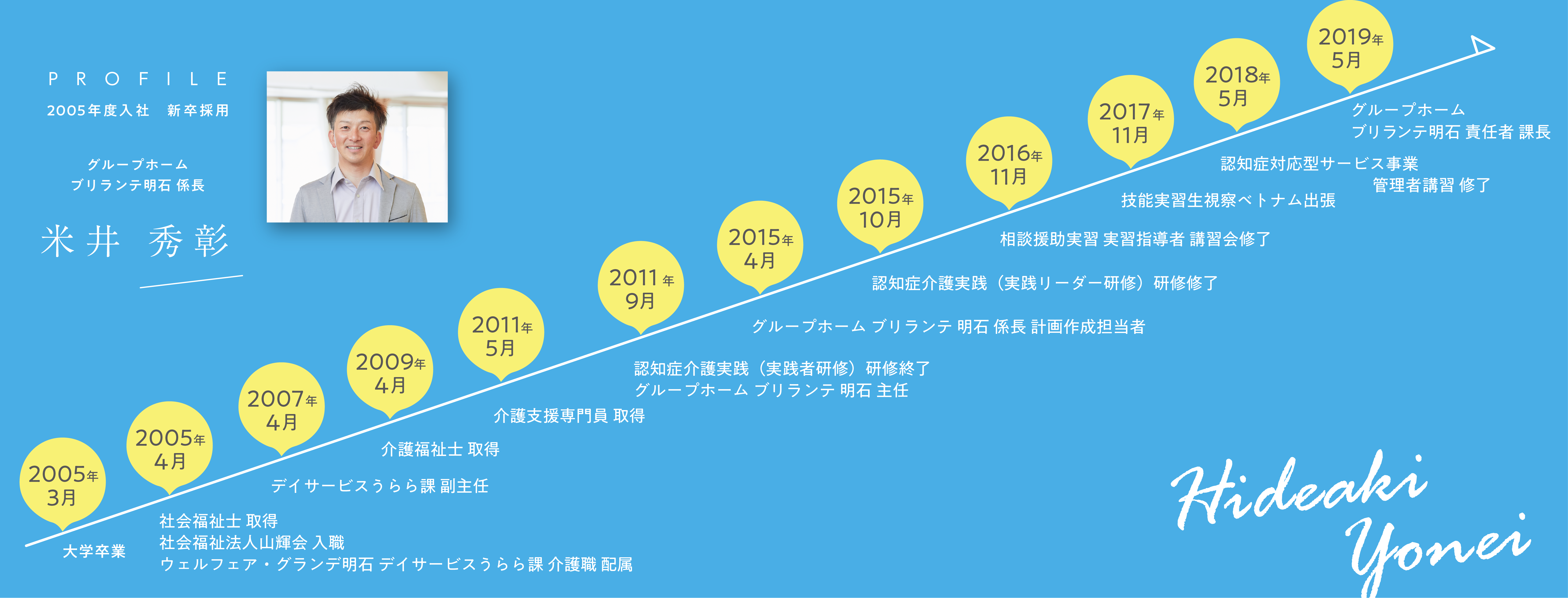 PROFILE
2005年度入社　新卒採用

グループホーム
ブリランテ明石 係長

米井　秀彰

2005年 3月
大学卒業

2005年 4月
社会福祉士 取得
社会福祉法人山輝会 入職
ウェルフェア・グランデ明石 デイサービスうらら課 介護職 配属

2007年 4月
デイサービスうらら課 副主任

2009年 4月
介護福祉士 取得

2011年 5月
介護支援専門員 取得

2011年 9月
認知症介護実践（実践者研修）研修終了
グループホーム ブリランテ 明石 主任

2015年 4月
グループホーム ブリランテ 明石 係長 計画作成担当者

2015年 10月
認知症介護実践（実践リーダー研修）研修修了

2016年 11月
相談援助実習 実習指導者 講習会修了

2017年 11月
技能実習生視察ベトナム出張

2018年 5月
認知症対応型サービス事業
管理者講習 修了

2019年 5月
グループホーム
ブリランテ明石 責任者 課長

Hideaki
Yonei